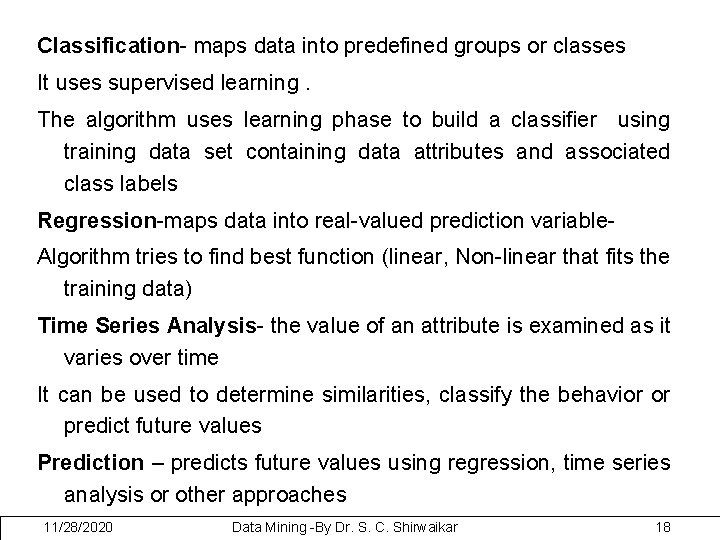 Classification- maps data into predefined groups or classes

It uses supervised learning .

The algorithm uses learning phase to build a classifier using training data set containing data attributes and associated class labels

Regression-maps data into real-valued prediction variable-

Algorithm tries to find best function (linear, Non-linear that fits the training data)

Time Series Analysis- the value of an attribute is examined as it varies over time

It can be used to determine similarities, classify the behavior or predict future values

Prediction – predicts future values using regression, time series analysis or other approaches

11/28/2020 Data Mining -By Dr. S. C. Shirwaikar 18